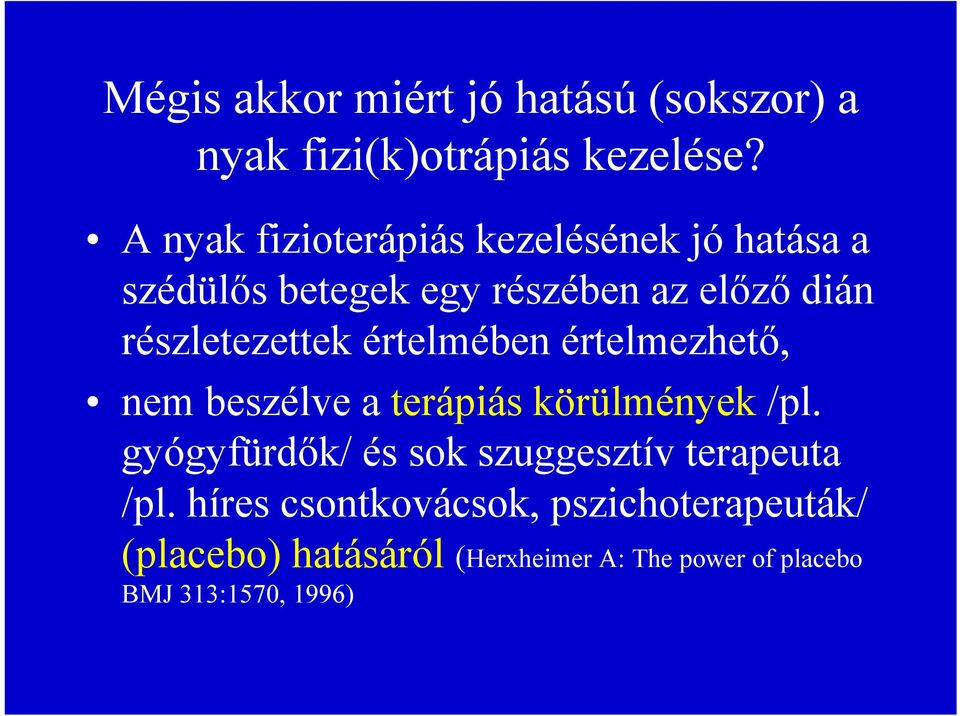 Mégis akkor miért jó hatású (sokszor) a nyak fizi(k)otrápiás kezelése?

• A nyak fizioterápiás kezelésének jó hatása a szédülős betegek egy részében az előző dián részletezettek értelmében értelmezhető,

• nem beszélve a terápiás körülmények /pl. gyógyfürdők/ és sok szuggesztív terapeuta /pl. híres csontkovácsok, pszichoterapeuták/ (placebo) hatásáról (Herxheimer A: The power of placebo BMJ 313:1570, 1996)